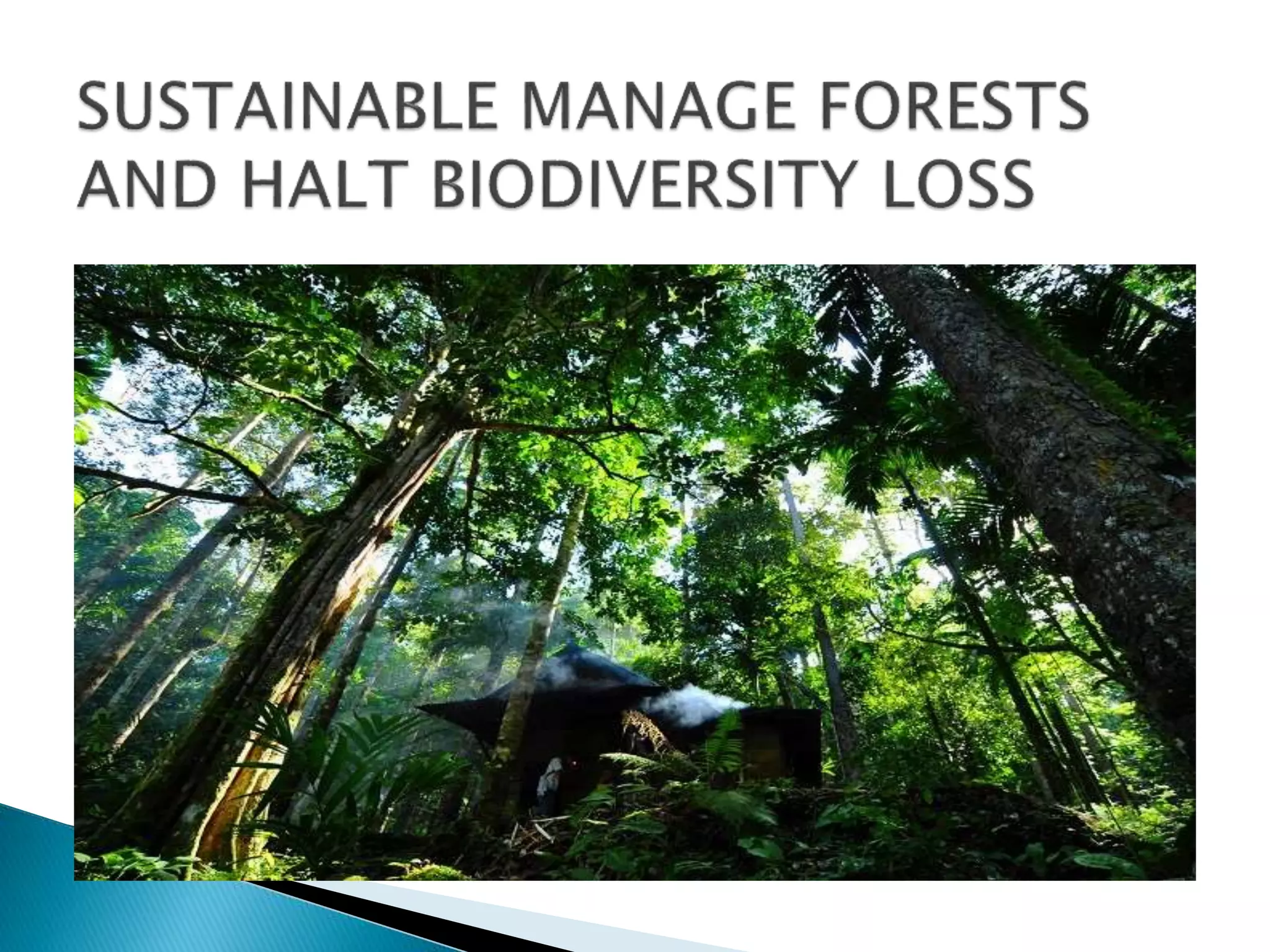 SUSTAINABLE MANAGE FORESTS AND HALT BIODIVERSITY LOSS